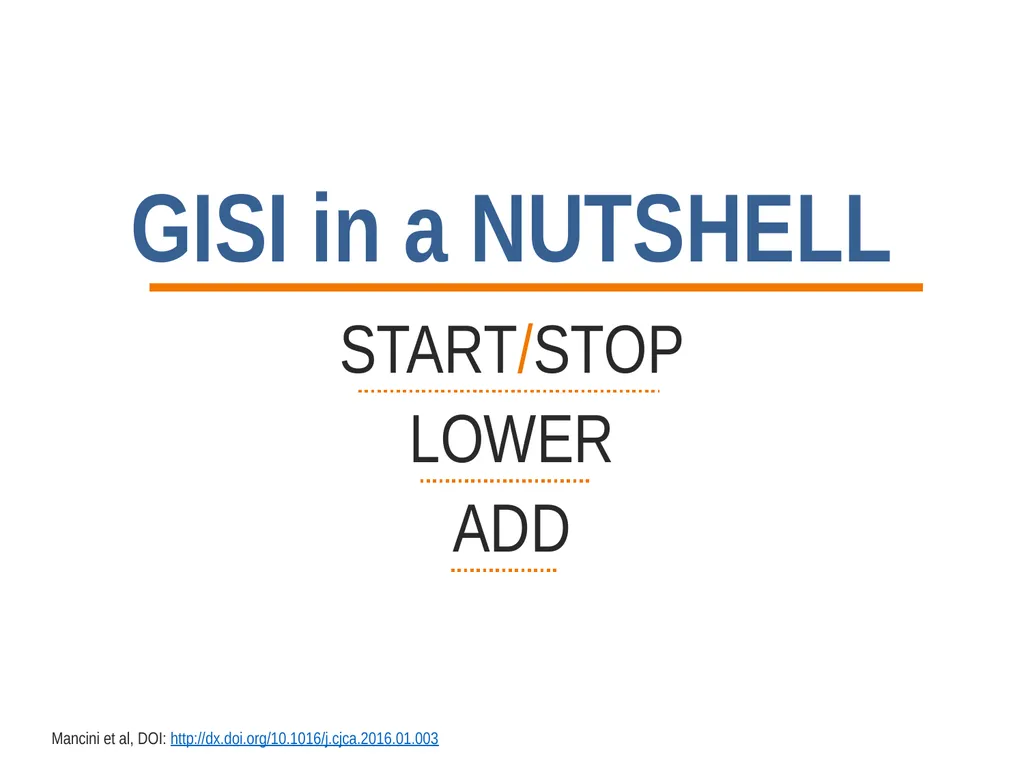 GISI in a NUTSHELL

START/STOP

LOWER

ADD

Mancini et al, DOI: http://dx.doi.org/10.1016/j.cjca.2016.01.003